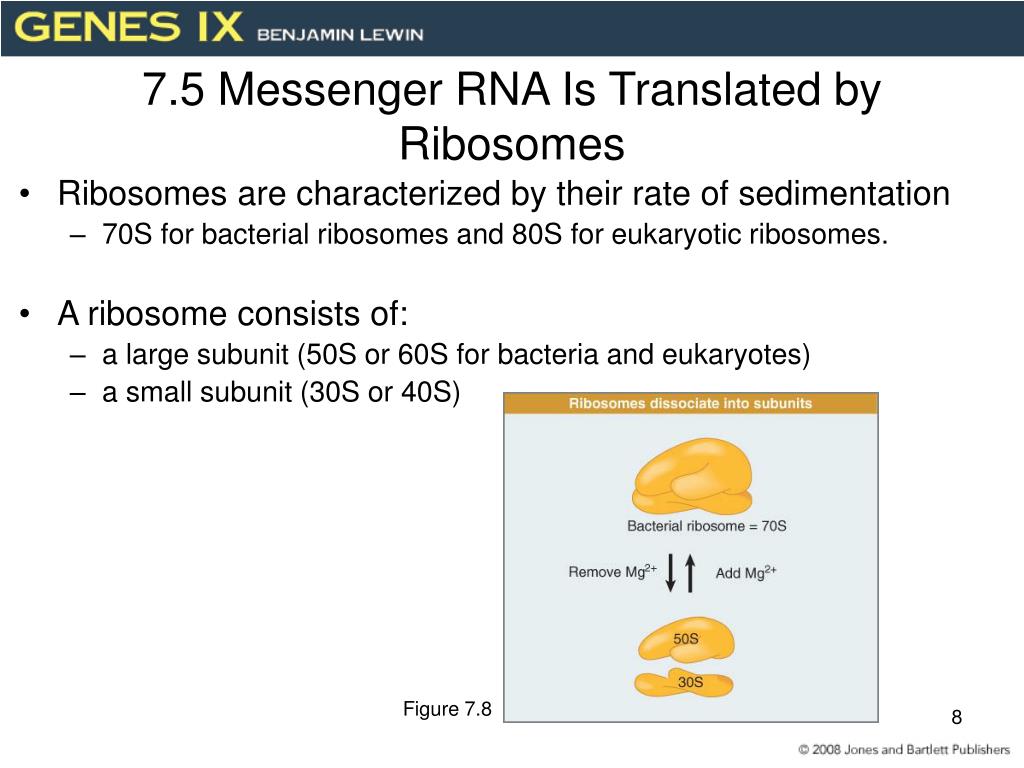 GENES IX BENJAMIN LEWIN

7.5 Messenger RNA Is Translated by Ribosomes

• Ribosomes are characterized by their rate of sedimentation
– 70S for bacterial ribosomes and 80S for eukaryotic ribosomes.

• A ribosome consists of:
– a large subunit (50S or 60S for bacteria and eukaryotes)
– a small subunit (30S or 40S)

Ribosomes dissociate into subunits

Bacterial ribosome = 70S

Remove $Mg^{2+}$

Add $Mg^{2+}$

50S

30S

Figure 7.8

8

© 2008 Jones and Bartlett Publishers